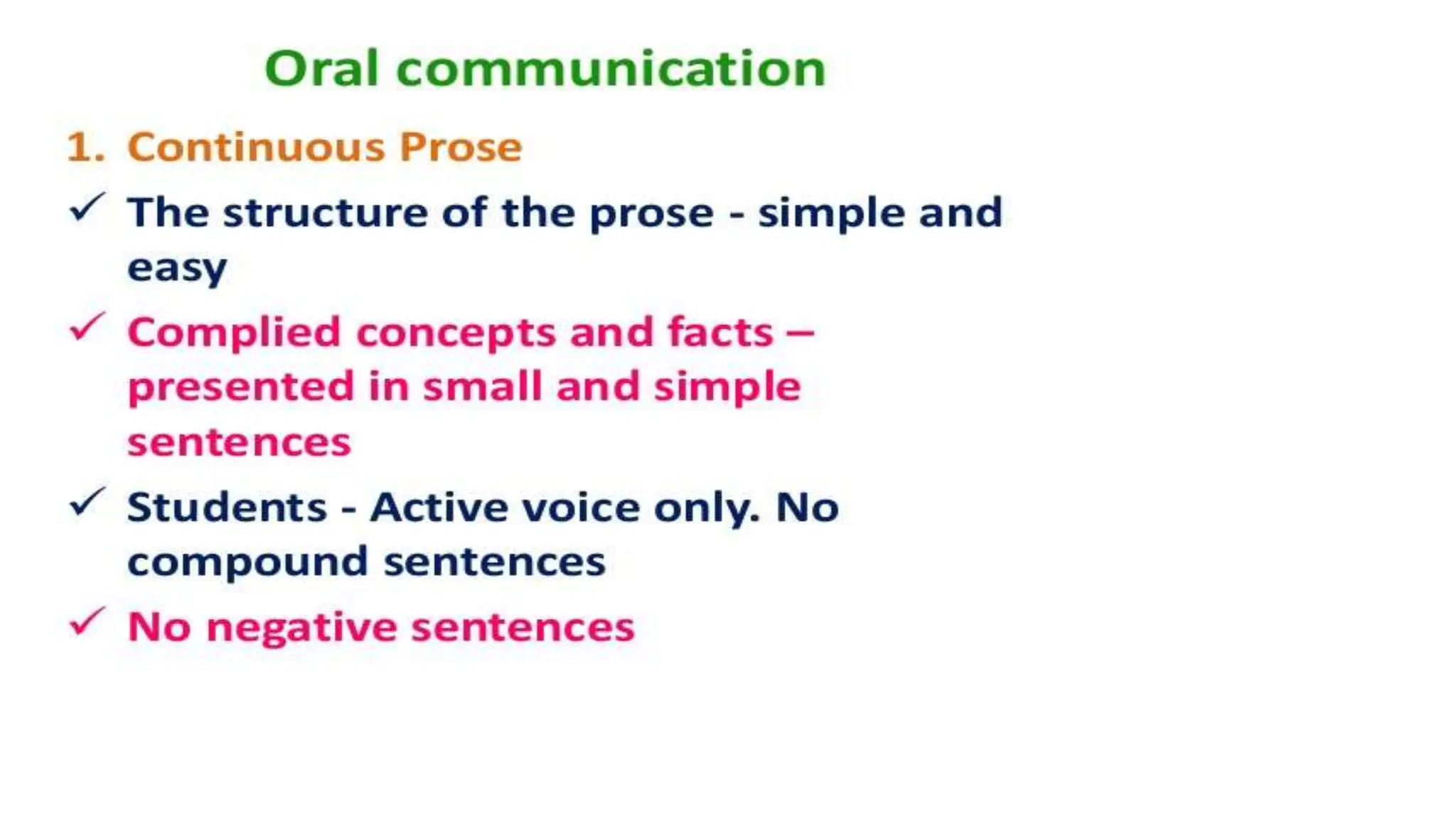 Oral communication

1. Continuous Prose

✓ The structure of the prose - simple and easy

✓ Complied concepts and facts – presented in small and simple sentences

✓ Students - Active voice only. No compound sentences

✓ No negative sentences